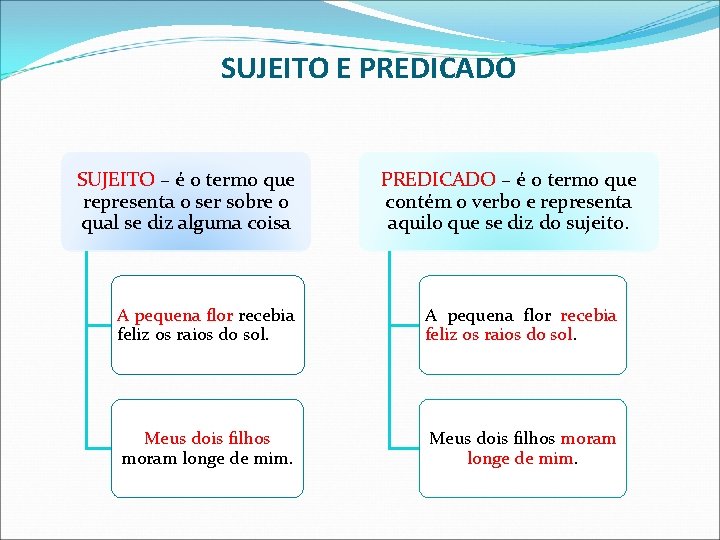 SUJEITO E PREDICADO

SUJEITO – é o termo que representa o ser sobre o qual se diz alguma coisa

A pequena flor recebia feliz os raios do sol.

Meus dois filhos moram longe de mim.

PREDICADO – é o termo que contém o verbo e representa aquilo que se diz do sujeito.

A pequena flor recebia feliz os raios do sol.

Meus dois filhos moram longe de mim.